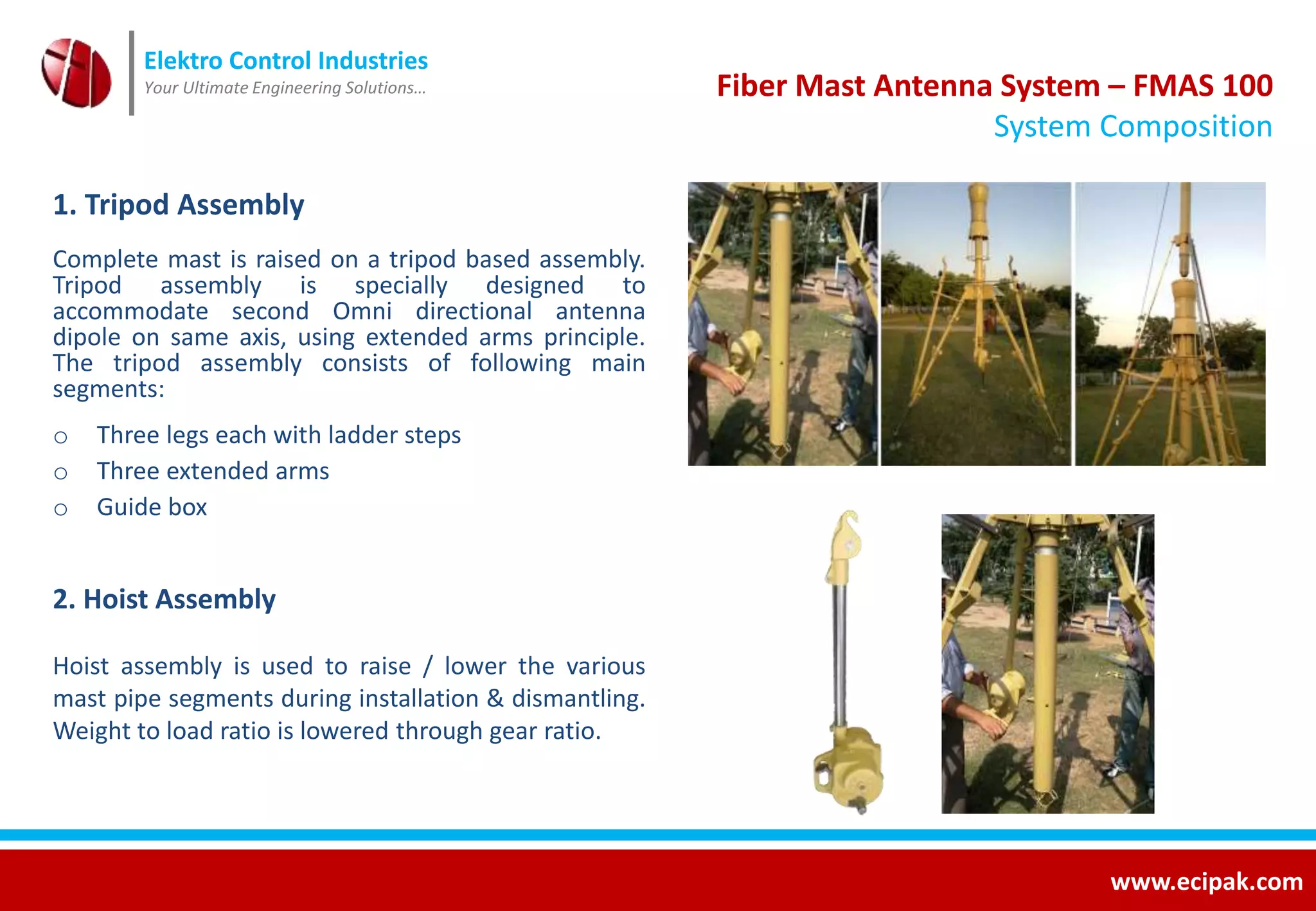 Elektro Control Industries
Your Ultimate Engineering Solutions…

Fiber Mast Antenna System – FMAS 100
System Composition

1. Tripod Assembly

Complete mast is raised on a tripod based assembly. Tripod assembly is specially designed to accommodate second Omni directional antenna dipole on same axis, using extended arms principle. The tripod assembly consists of following main segments:

○ Three legs each with ladder steps
○ Three extended arms
○ Guide box

2. Hoist Assembly

Hoist assembly is used to raise / lower the various mast pipe segments during installation & dismantling. Weight to load ratio is lowered through gear ratio.

www.ecipak.com